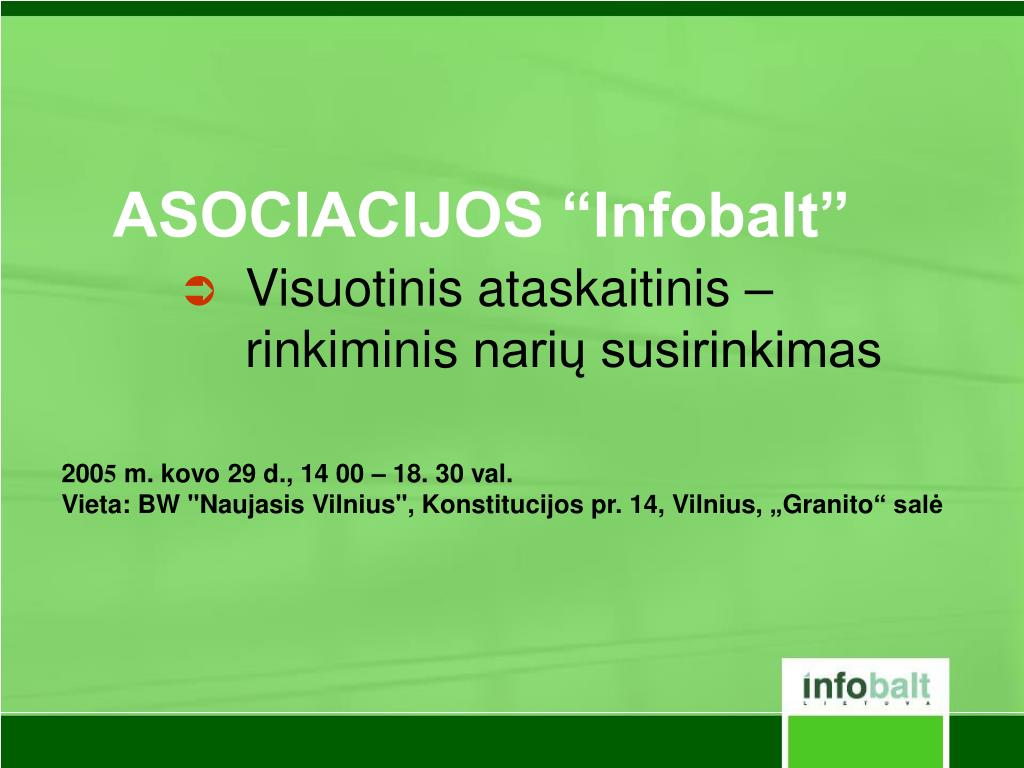 ASOCIACIJOS “Infobalt”

Visuotinis ataskaitinis – rinkiminis narių susirinkimas

2005 m. kovo 29 d., 14 00 – 18. 30 val.
Vieta: BW "Naujasis Vilnius", Konstitucijos pr. 14, Vilnius, „Granito“ salė

infobalt
LIETUVA